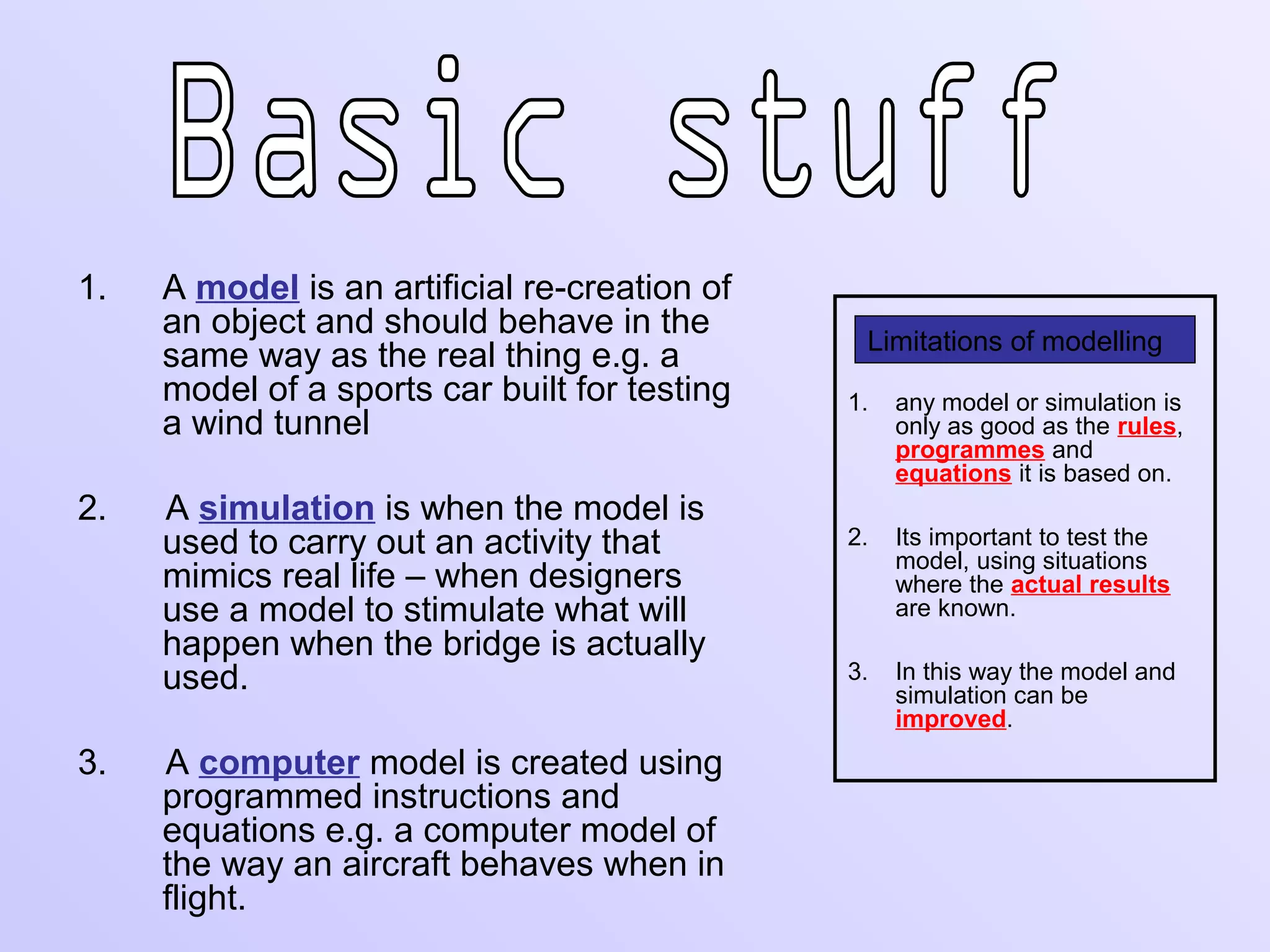 Basic stuff

1. A model is an artificial re-creation of an object and should behave in the same way as the real thing e.g. a model of a sports car built for testing a wind tunnel

2. A simulation is when the model is used to carry out an activity that mimics real life – when designers use a model to stimulate what will happen when the bridge is actually used.

3. A computer model is created using programmed instructions and equations e.g. a computer model of the way an aircraft behaves when in flight.

Limitations of modelling

1. any model or simulation is only as good as the rules, programmes and equations it is based on.

2. Its important to test the model, using situations where the actual results are known.

3. In this way the model and simulation can be improved.